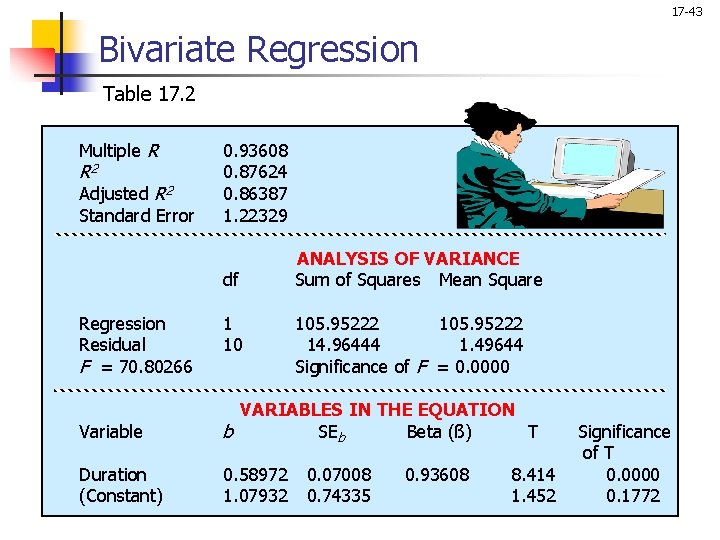 17-43

Bivariate Regression

Table 17.2

| | |
|---|---|
| Multiple $R$ | 0.93608 |
| $R^2$ | 0.87624 |
| Adjusted $R^2$ | 0.86387 |
| Standard Error | 1.22329 |

ANALYSIS OF VARIANCE

| | df | Sum of Squares | Mean Square |
|---|---|---|---|
| Regression | 1 | 105.95222 | 105.95222 |
| Residual | 10 | 14.96444 | 1.49644 |

$F$ = 70.80266 Significance of $F$ = 0.0000

VARIABLES IN THE EQUATION

| Variable | $b$ | $SE_b$ | Beta (ß) | T | Significance of T |
|---|---|---|---|---|---|
| Duration | 0.58972 | 0.07008 | 0.93608 | 8.414 | 0.0000 |
| (Constant) | 1.07932 | 0.74335 | | 1.452 | 0.1772 |